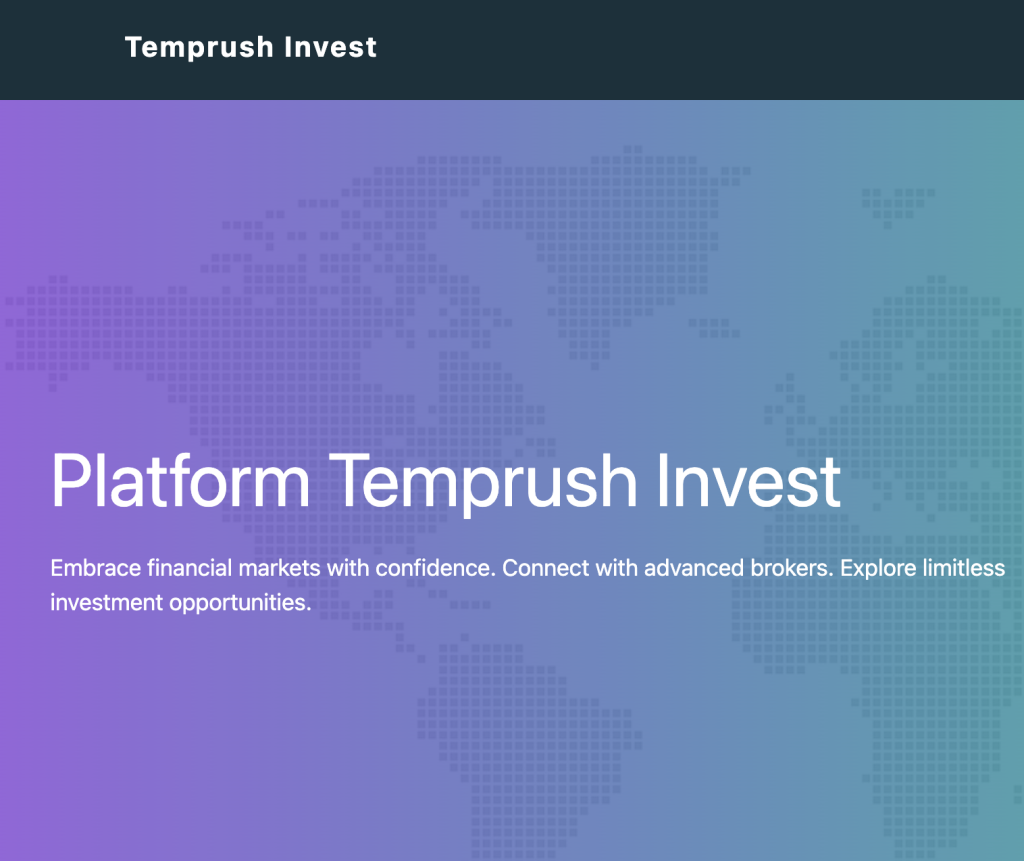 Temprush Invest

Platform Temprush Invest

Embrace financial markets with confidence. Connect with advanced brokers. Explore limitless investment opportunities.